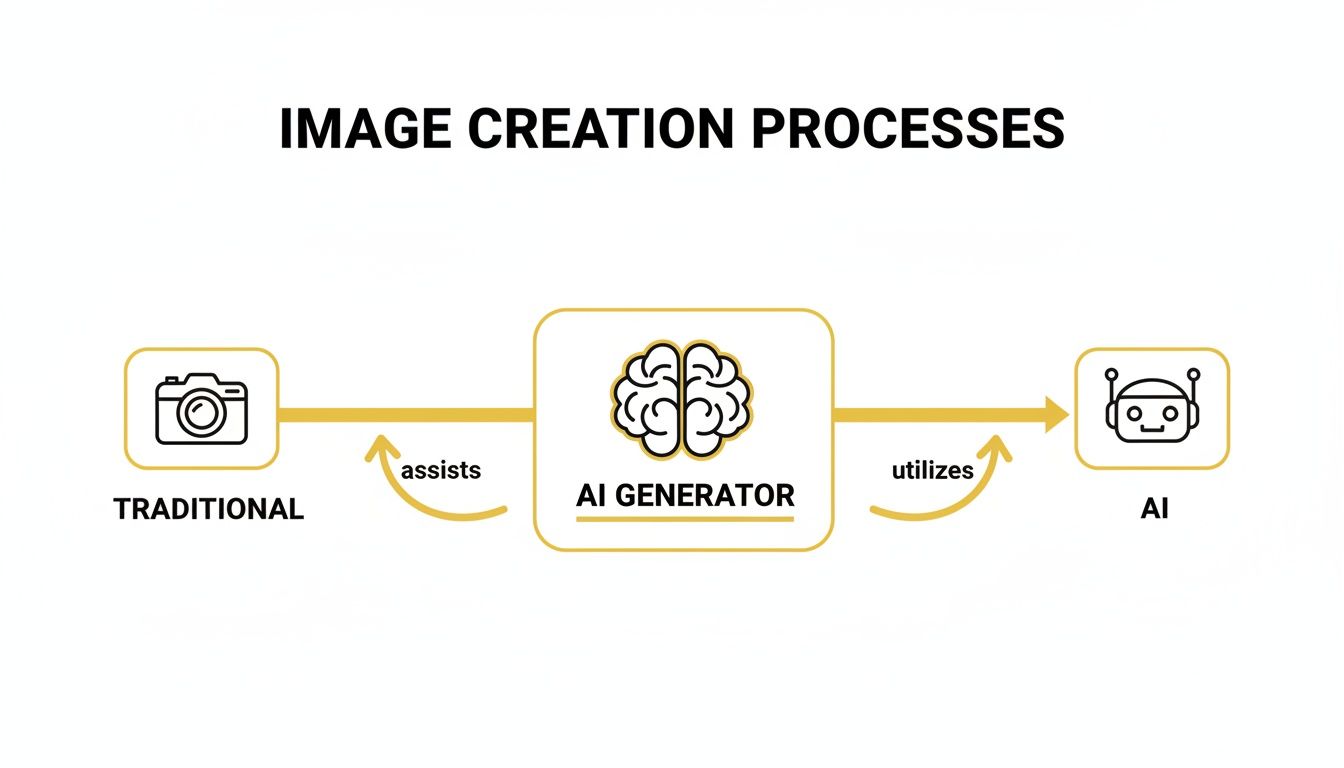 IMAGE CREATION PROCESSES

TRADITIONAL

assists

AI GENERATOR

utilizes

AI